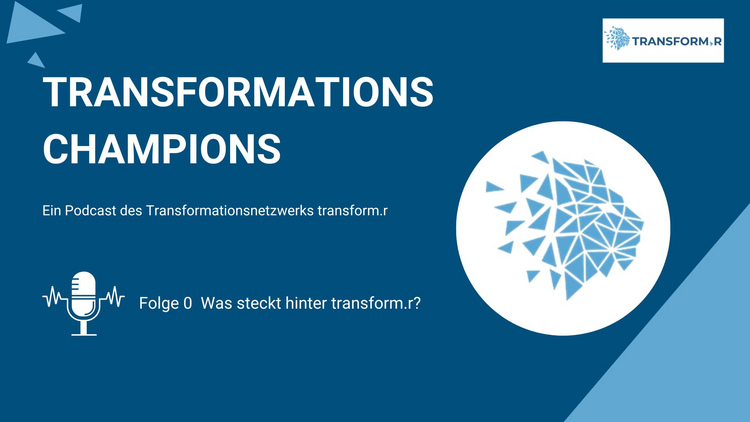 TRANSFORM.R

TRANSFORMATIONS CHAMPIONS

Ein Podcast des Transformationsnetzwerks transform.r

Folge 0 Was steckt hinter transform.r?